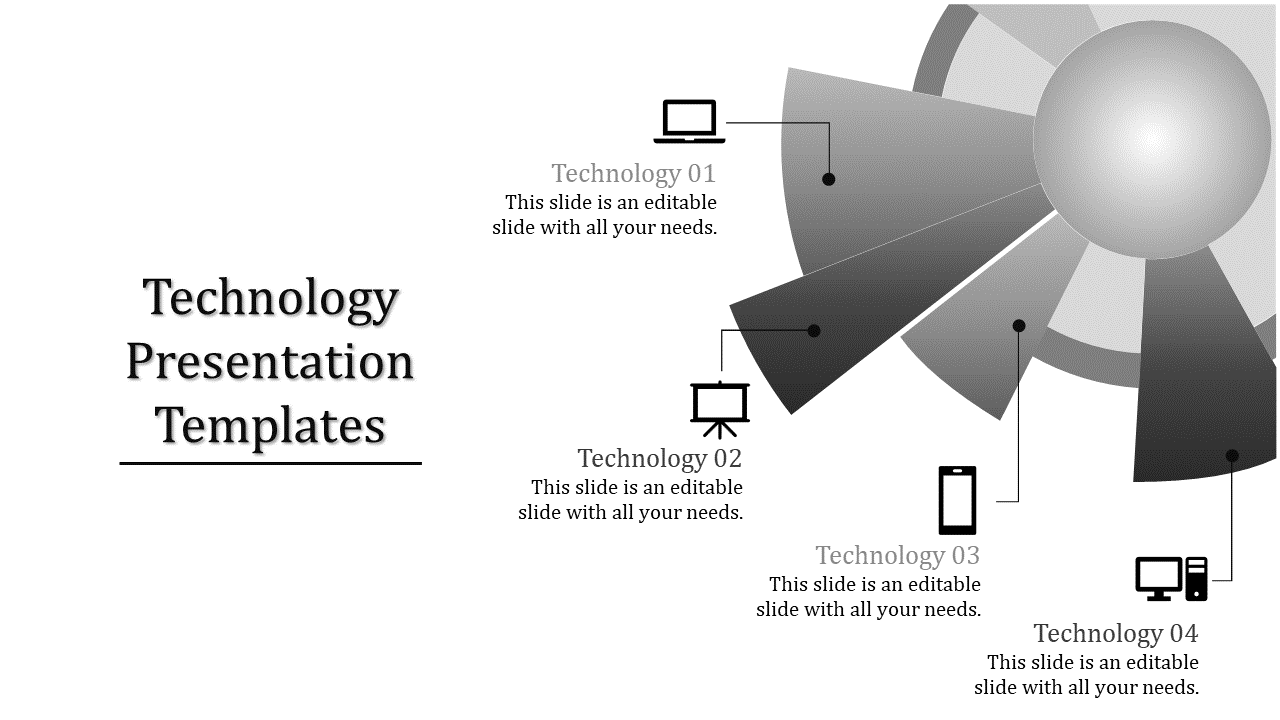 Technology Presentation Templates

Technology 01
This slide is an editable slide with all your needs.

Technology 02
This slide is an editable slide with all your needs.

Technology 03
This slide is an editable slide with all your needs.

Technology 04
This slide is an editable slide with all your needs.